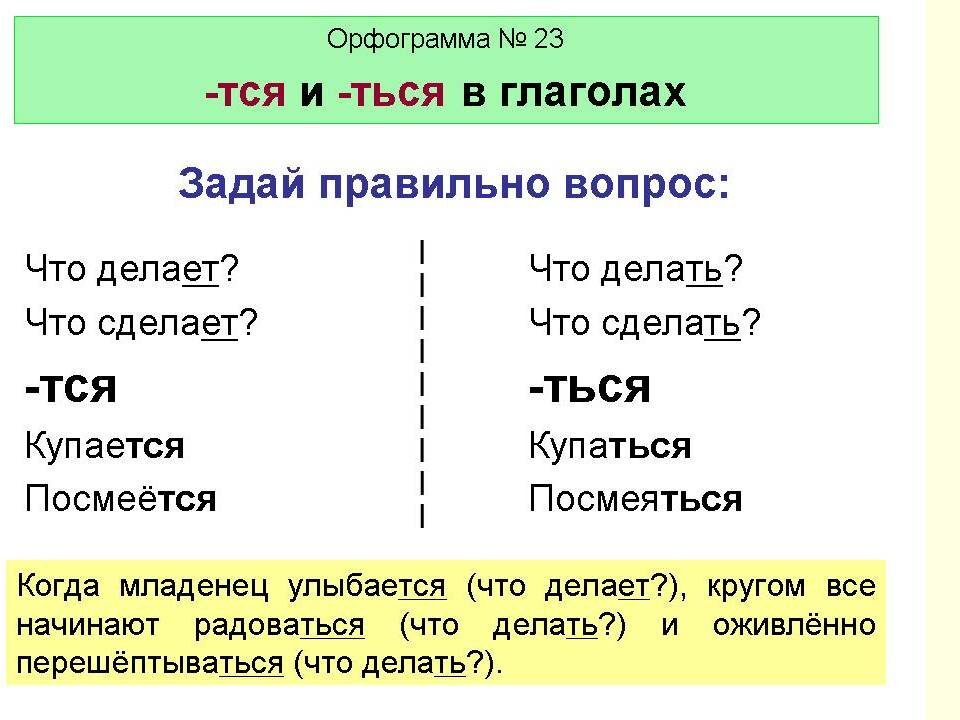 Орфограмма № 23

-тся и -ться в глаголах

Задай правильно вопрос:

Что делает?
Что сделает?
-тся
Купается
Посмеётся

Что делать?
Что сделать?
-ться
Купаться
Посмеяться

Когда младенец улыбается (что делает?), кругом все начинают радоваться (что делать?) и оживлённо перешёптываться (что делать?).